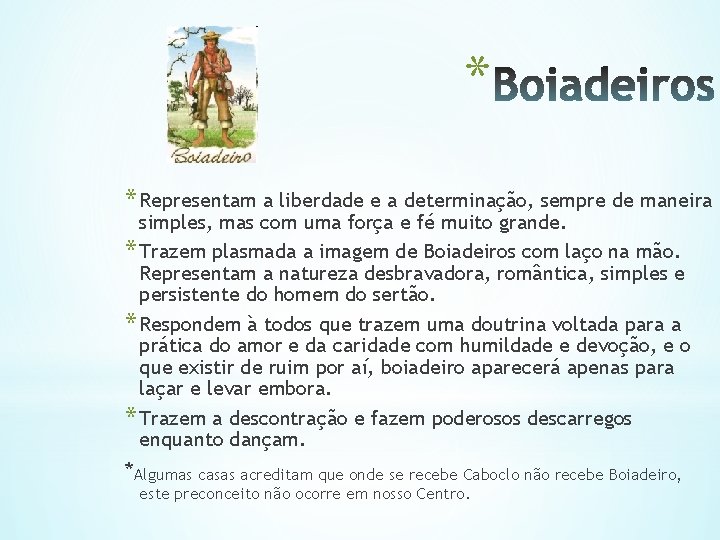 Boiadeiro

*Boiadeiros

*Representam a liberdade e a determinação, sempre de maneira simples, mas com uma força e fé muito grande.

*Trazem plasmada a imagem de Boiadeiros com laço na mão. Representam a natureza desbravadora, romântica, simples e persistente do homem do sertão.

*Respondem à todos que trazem uma doutrina voltada para a prática do amor e da caridade com humildade e devoção, e o que existir de ruim por aí, boiadeiro aparecerá apenas para laçar e levar embora.

*Trazem a descontração e fazem poderosos descarregos enquanto dançam.

*Algumas casas acreditam que onde se recebe Caboclo não recebe Boiadeiro, este preconceito não ocorre em nosso Centro.